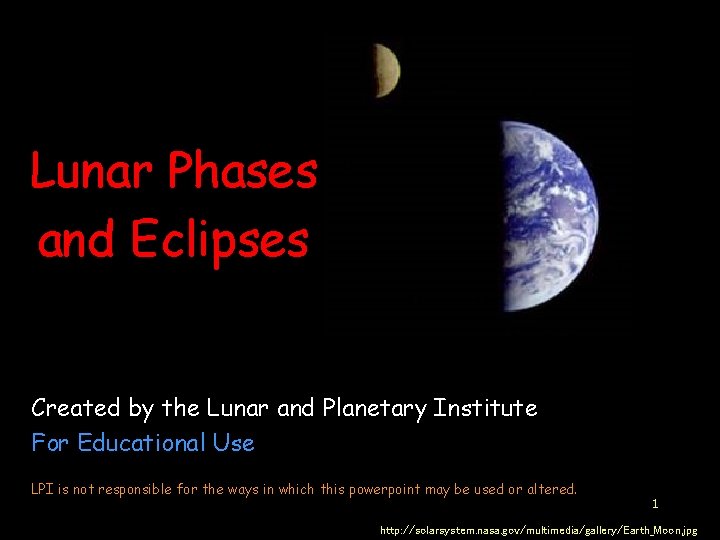 Lunar Phases and Eclipses

Created by the Lunar and Planetary Institute
For Educational Use

LPI is not responsible for the ways in which this powerpoint may be used or altered.

1

http://solarsystem.nasa.gov/multimedia/gallery/Earth_Moon.jpg